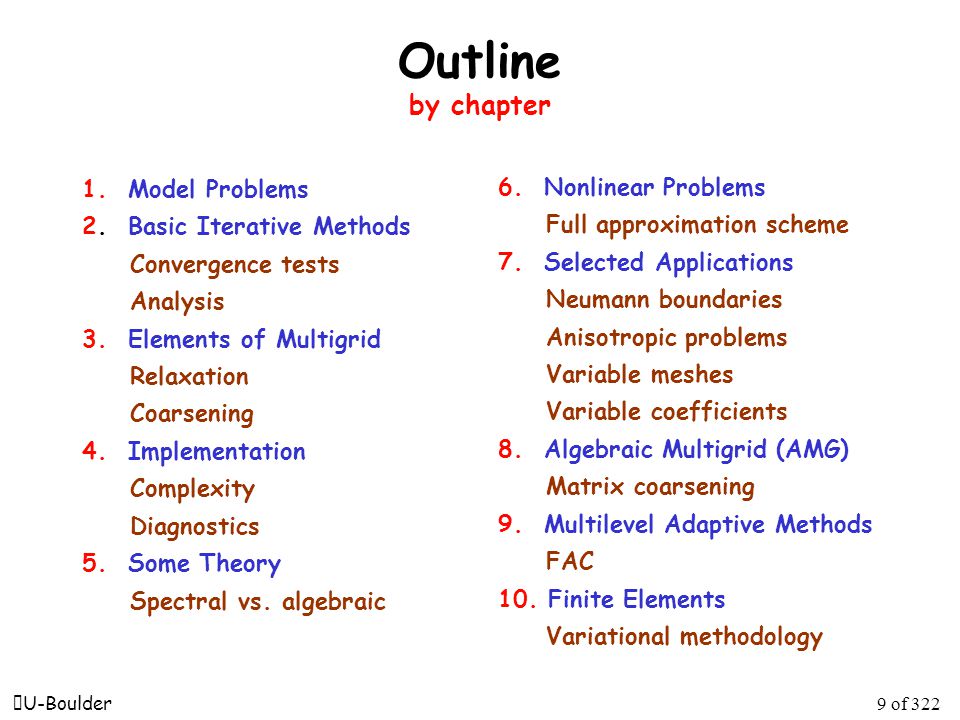 Outline
by chapter

1. Model Problems
2. Basic Iterative Methods
Convergence tests
Analysis
3. Elements of Multigrid
Relaxation
Coarsening
4. Implementation
Complexity
Diagnostics
5. Some Theory
Spectral vs. algebraic

6. Nonlinear Problems
Full approximation scheme
7. Selected Applications
Neumann boundaries
Anisotropic problems
Variable meshes
Variable coefficients
8. Algebraic Multigrid (AMG)
Matrix coarsening
9. Multilevel Adaptive Methods
FAC
10. Finite Elements
Variational methodology

U-Boulder

9 of 322